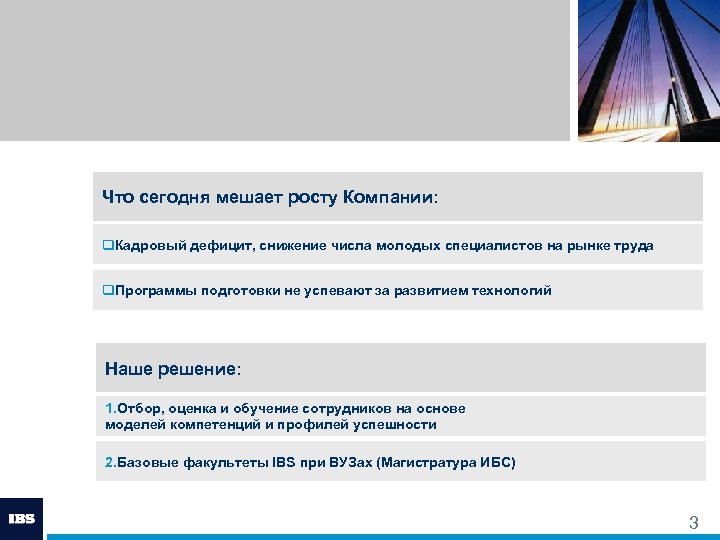 Что сегодня мешает росту Компании:

❑Кадровый дефицит, снижение числа молодых специалистов на рынке труда

❑Программы подготовки не успевают за развитием технологий

Наше решение:

1.Отбор, оценка и обучение сотрудников на основе моделей компетенций и профилей успешности

2.Базовые факультеты IBS при ВУЗах (Магистратура ИБС)

IBS

3